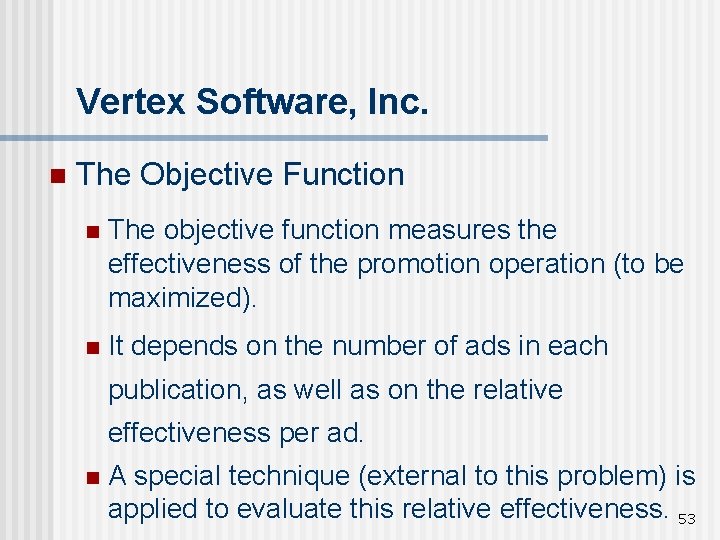 Vertex Software, Inc.

The Objective Function

The objective function measures the effectiveness of the promotion operation (to be maximized).

It depends on the number of ads in each publication, as well as on the relative effectiveness per ad.

A special technique (external to this problem) is applied to evaluate this relative effectiveness.

53